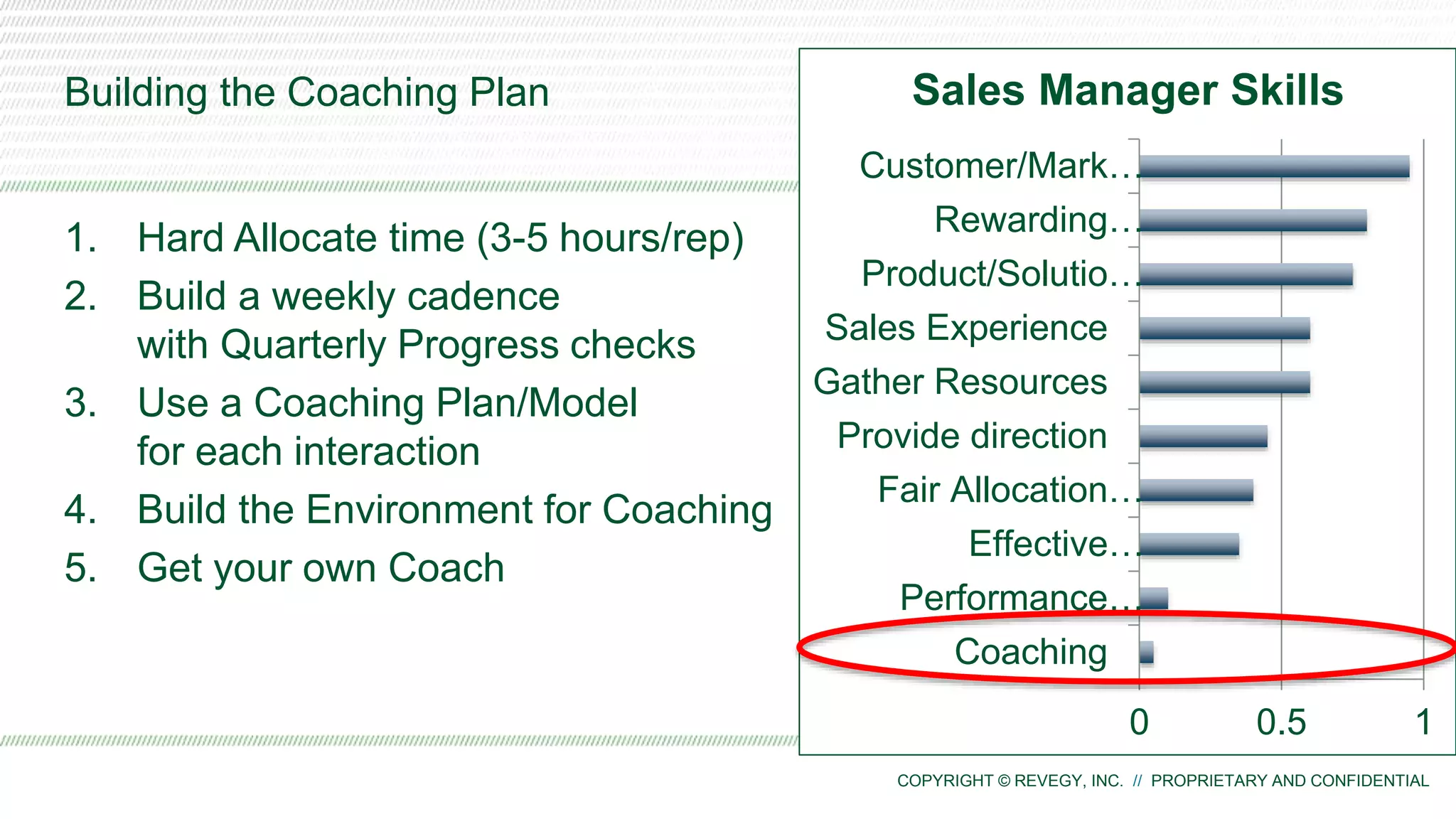 Building the Coaching Plan

1. Hard Allocate time (3-5 hours/rep)
2. Build a weekly cadence with Quarterly Progress checks
3. Use a Coaching Plan/Model for each interaction
4. Build the Environment for Coaching
5. Get your own Coach

Sales Manager Skills

Customer/Mark…
Rewarding…
Product/Solutio…
Sales Experience
Gather Resources
Provide direction
Fair Allocation…
Effective…
Performance…
Coaching

0
0.5
1

COPYRIGHT © REVEGY, INC. // PROPRIETARY AND CONFIDENTIAL